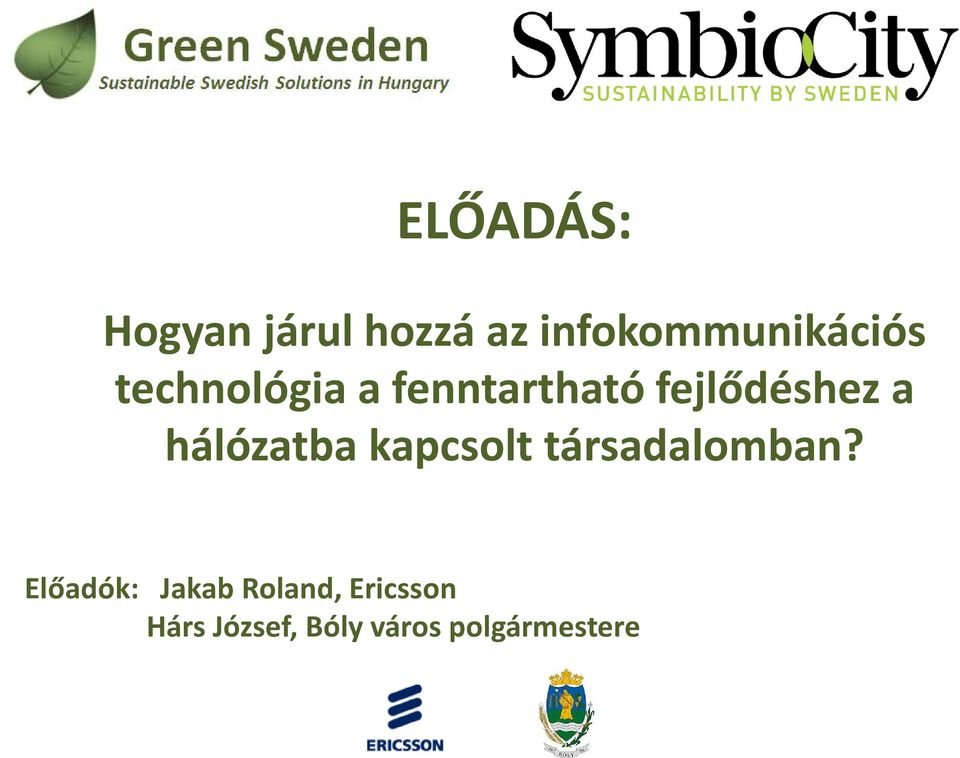 Green Sweden
Sustainable Swedish Solutions in Hungary

SymbioCity
SUSTAINABILITY BY SWEDEN

ELŐADÁS:

Hogyan járul hozzá az infokommunikációs technológia a fenntartható fejlődéshez a hálózatba kapcsolt társadalomban?

Előadók: Jakab Roland, Ericsson
Hárs József, Bóly város polgármestere

ERICSSON

BÓLY